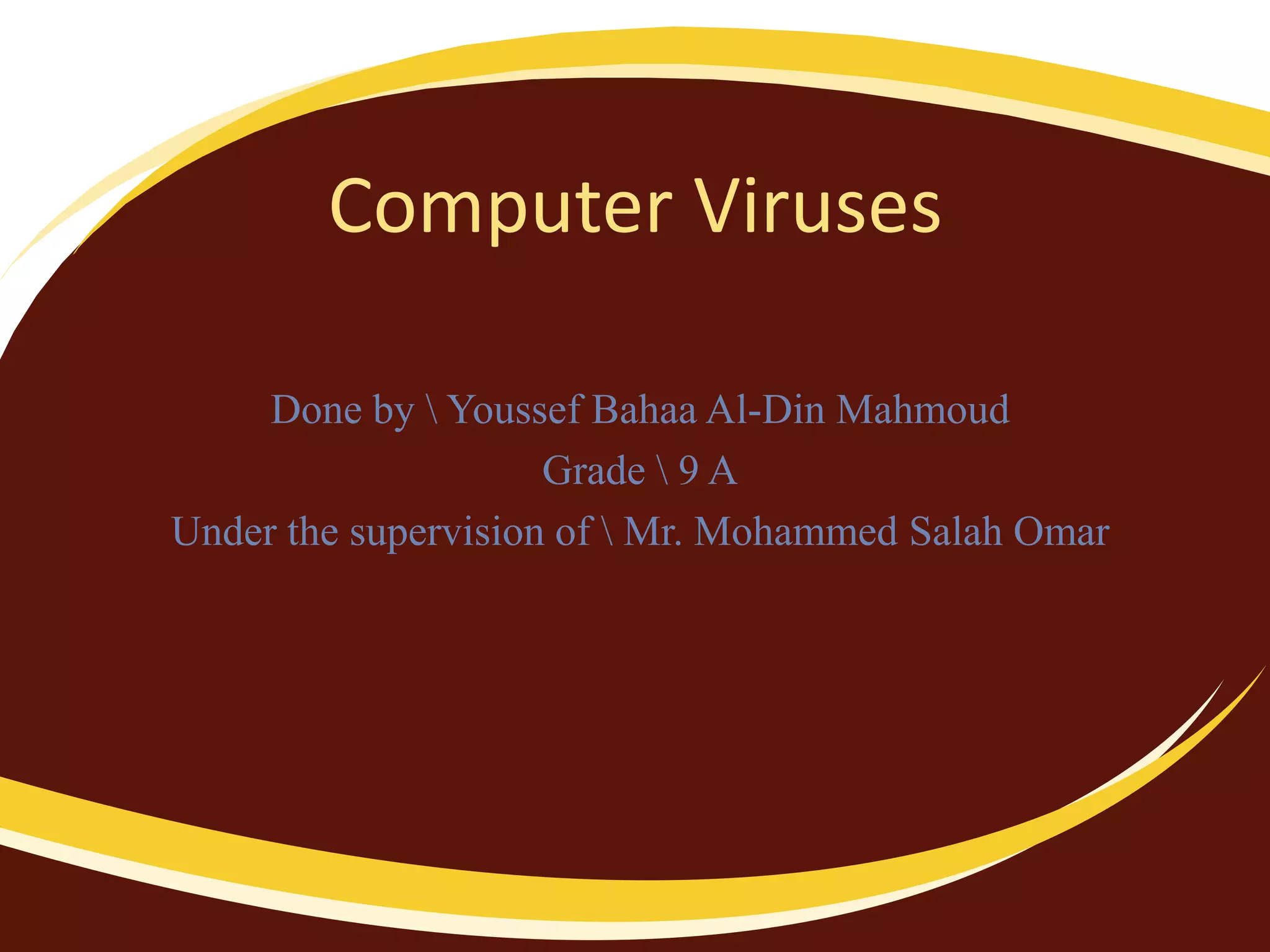 Computer Viruses

Done by \ Youssef Bahaa Al-Din Mahmoud
Grade \ 9 A
Under the supervision of \ Mr. Mohammed Salah Omar